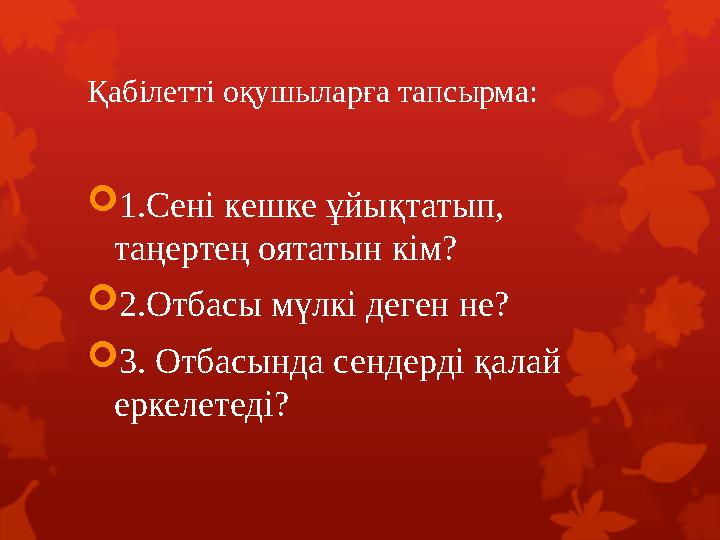 Қабілетті оқушыларға тапсырма:

1.Сені кешке ұйықтатып, таңертең оятатын кім?

2.Отбасы мүлкі деген не?

3. Отбасында сендерді қалай еркелетеді?